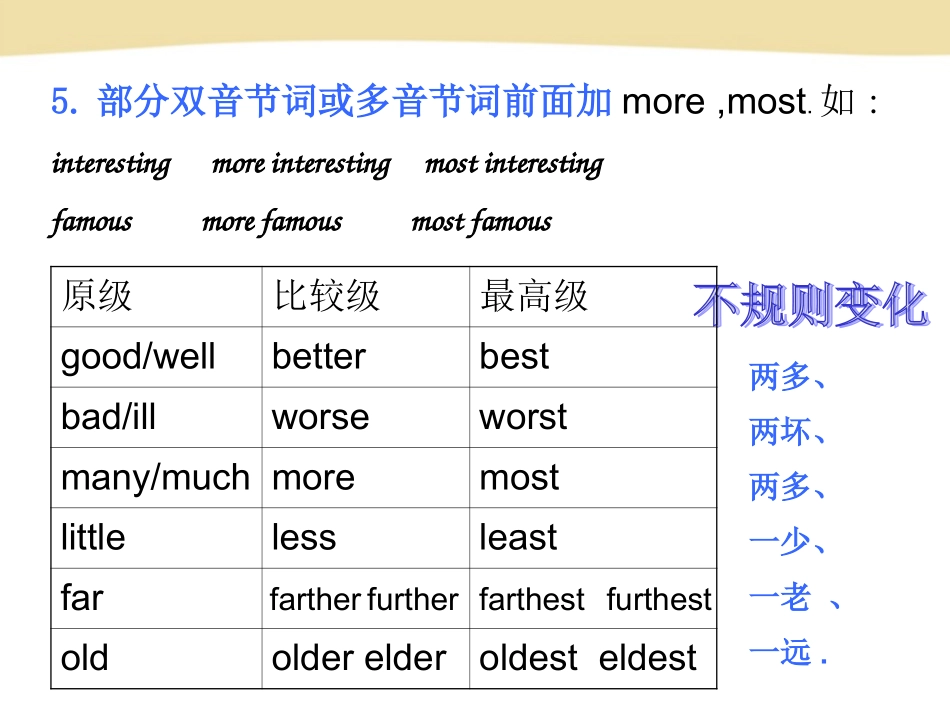 5. 部分双音节词或多音节词前面加 more ,most. 如：

interesting more interesting most interesting

famous more famous most famous

| 原级 | 比较级 | 最高级 |
|---|---|---|
| good/well | better | best |
| bad/ill | worse | worst |
| many/much | more | most |
| little | less | least |
| far | farther further | farthest furthest |
| old | older elder | oldest eldest |

不规则变化

两多、
两坏、
两多、
一少、
一老 、
一远 .